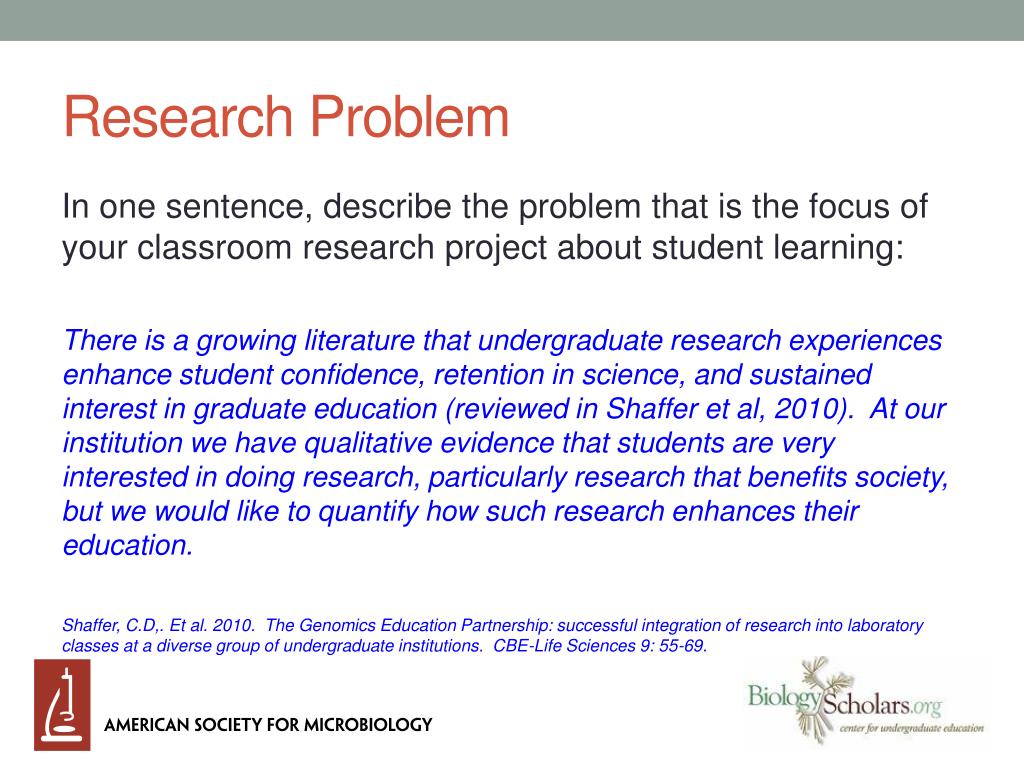 Research Problem

In one sentence, describe the problem that is the focus of your classroom research project about student learning:

There is a growing literature that undergraduate research experiences enhance student confidence, retention in science, and sustained interest in graduate education (reviewed in Shaffer et al, 2010). At our institution we have qualitative evidence that students are very interested in doing research, particularly research that benefits society, but we would like to quantify how such research enhances their education.

Shaffer, C.D,. Et al. 2010. The Genomics Education Partnership: successful integration of research into laboratory classes at a diverse group of undergraduate institutions. CBE-Life Sciences 9: 55-69.

AMERICAN SOCIETY FOR MICROBIOLOGY

BiologyScholars.org
center for undergraduate education